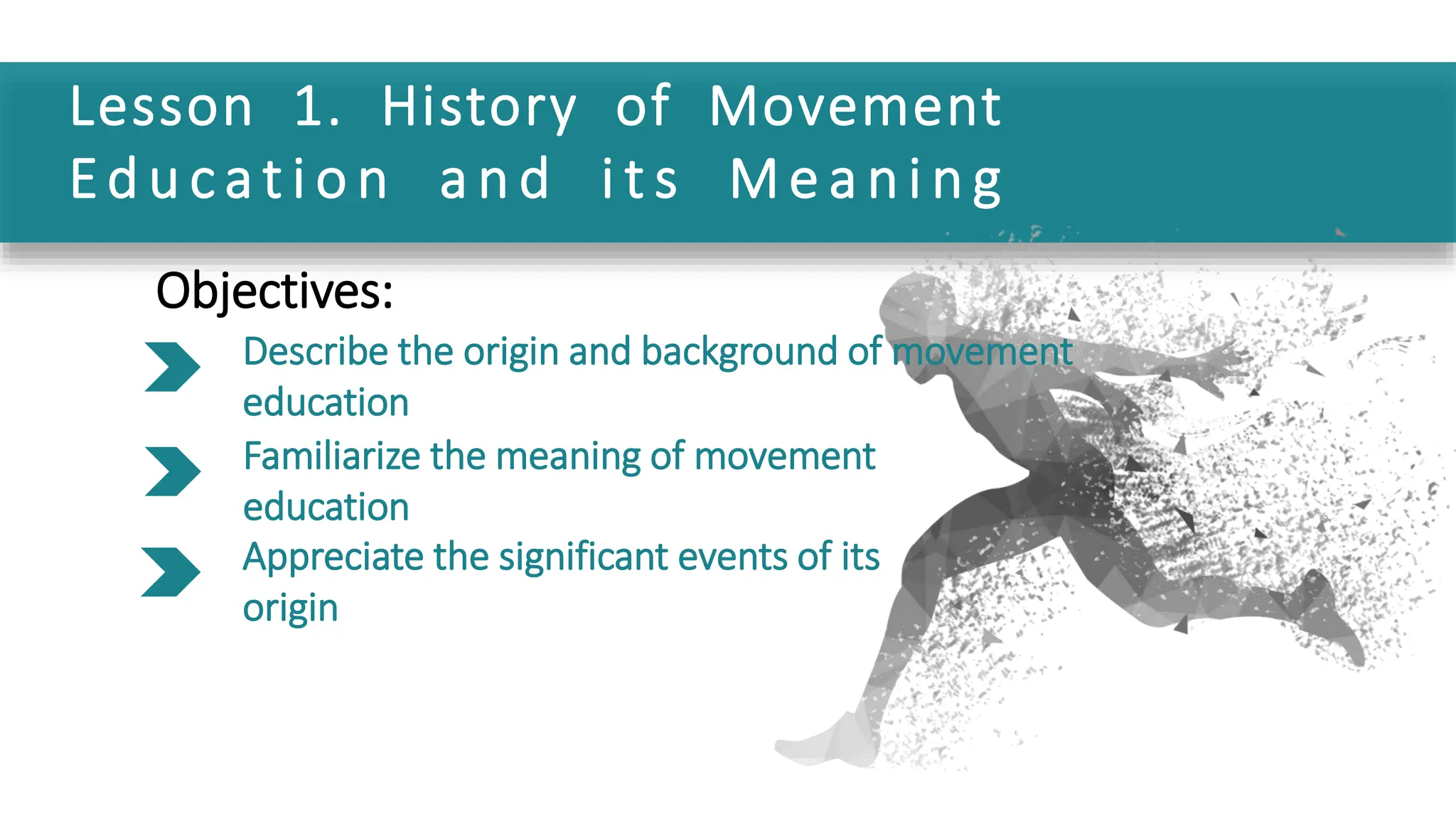 Lesson 1. History of Movement Education and its Meaning

Objectives:

Describe the origin and background of movement education

Familiarize the meaning of movement education

Appreciate the significant events of its origin